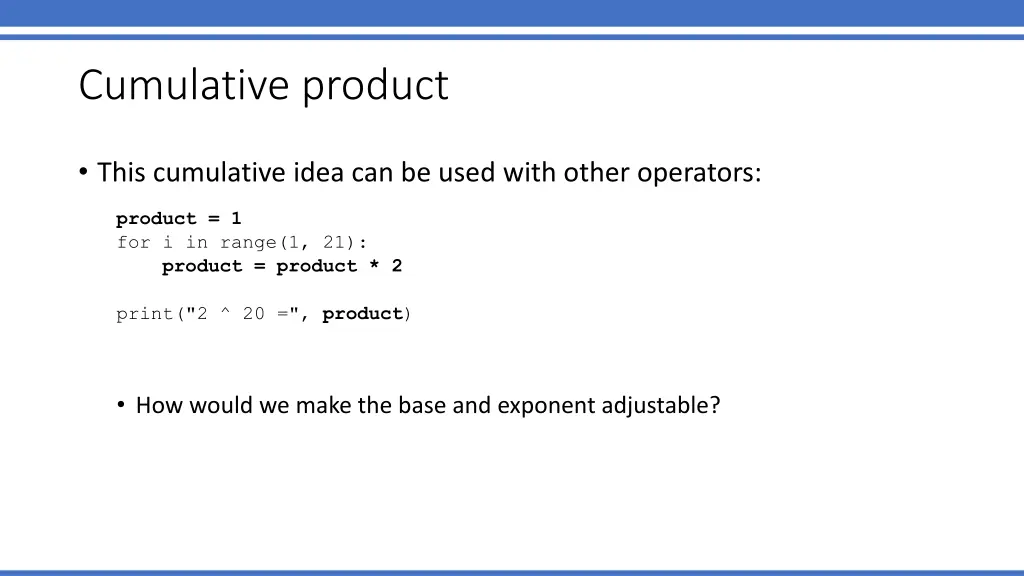 Cumulative product

• This cumulative idea can be used with other operators:

product = 1
for i in range(1, 21):
    product = product * 2

print("2 ^ 20 =", product)

• How would we make the base and exponent adjustable?